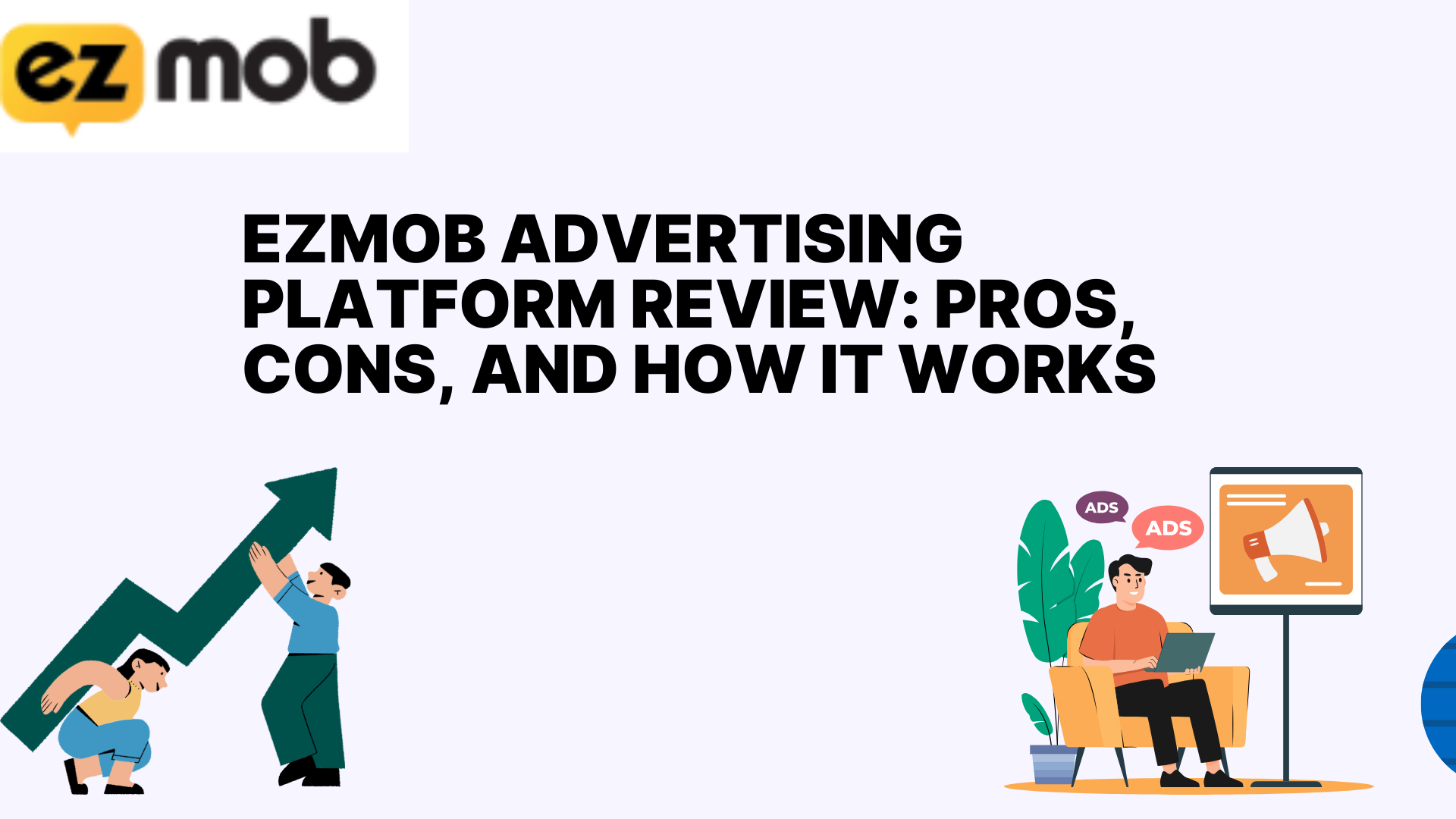 ez mob

EZMOB ADVERTISING PLATFORM REVIEW: PROS, CONS, AND HOW IT WORKS

ADS
ADS